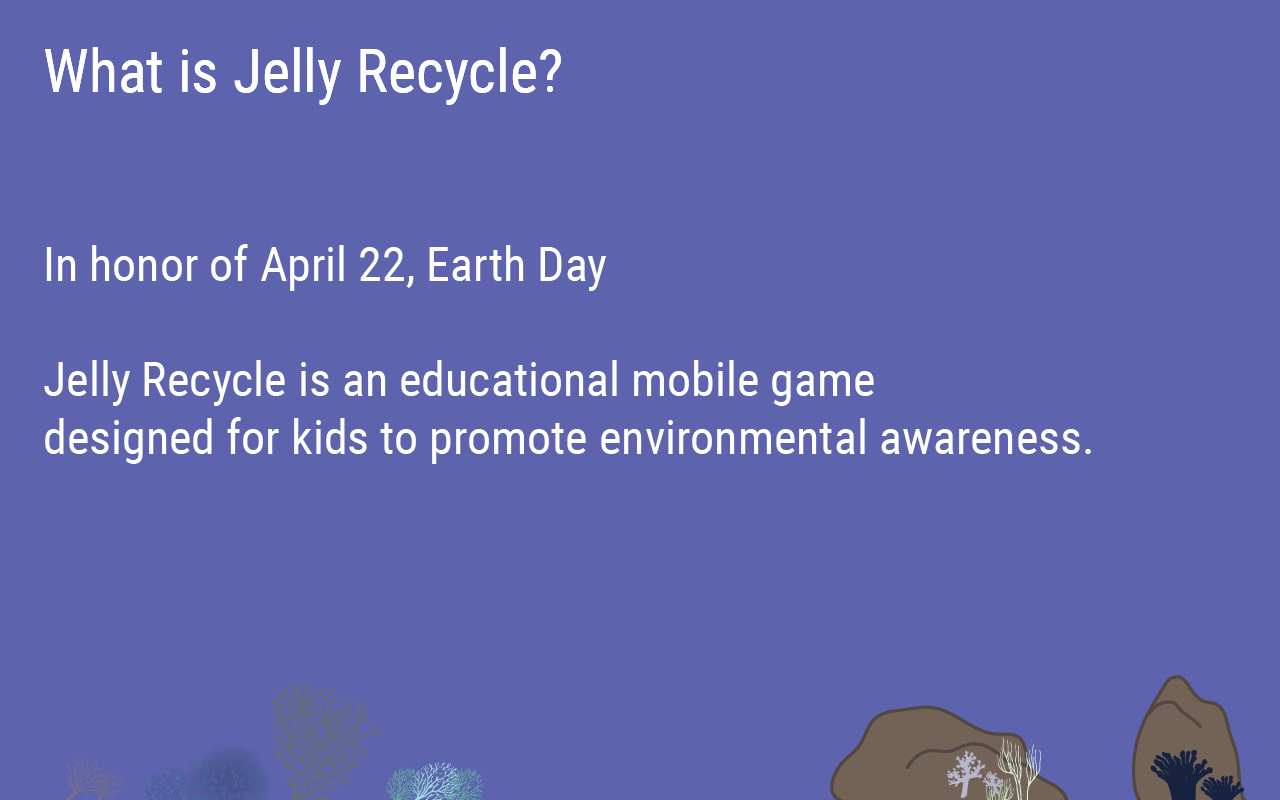 What is Jelly Recycle?

In honor of April 22, Earth Day

Jelly Recycle is an educational mobile game designed for kids to promote environmental awareness.